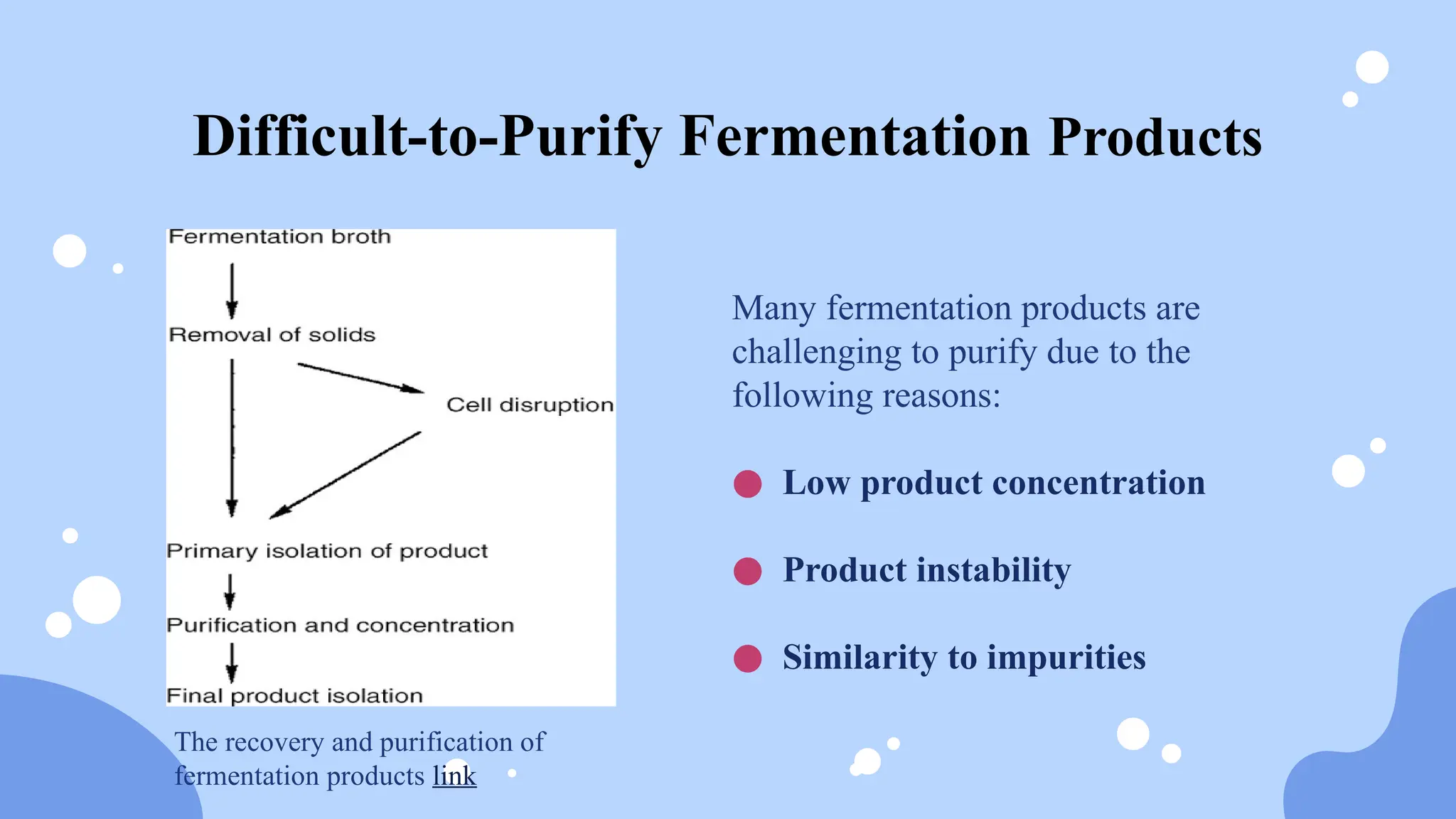 Difficult-to-Purify Fermentation Products

Fermentation broth

Removal of solids

Cell disruption

Primary isolation of product

Purification and concentration

Final product isolation

The recovery and purification of fermentation products link

Many fermentation products are challenging to purify due to the following reasons:

Low product concentration

Product instability

Similarity to impurities